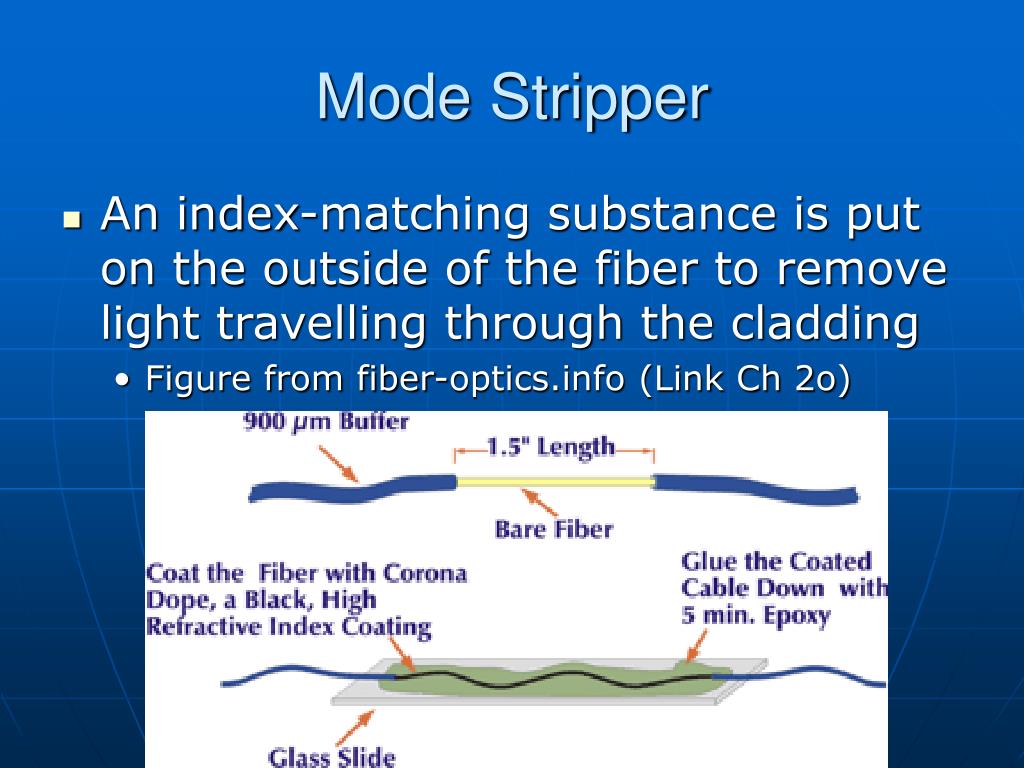 Mode Stripper

An index-matching substance is put on the outside of the fiber to remove light travelling through the cladding

• Figure from fiber-optics.info (Link Ch 2o)

900 μm Buffer

1.5" Length

Bare Fiber

Coat the Fiber with Corona Dope, a Black, High Refractive Index Coating

Glue the Coated Cable Down with 5 min. Epoxy

Glass Slide